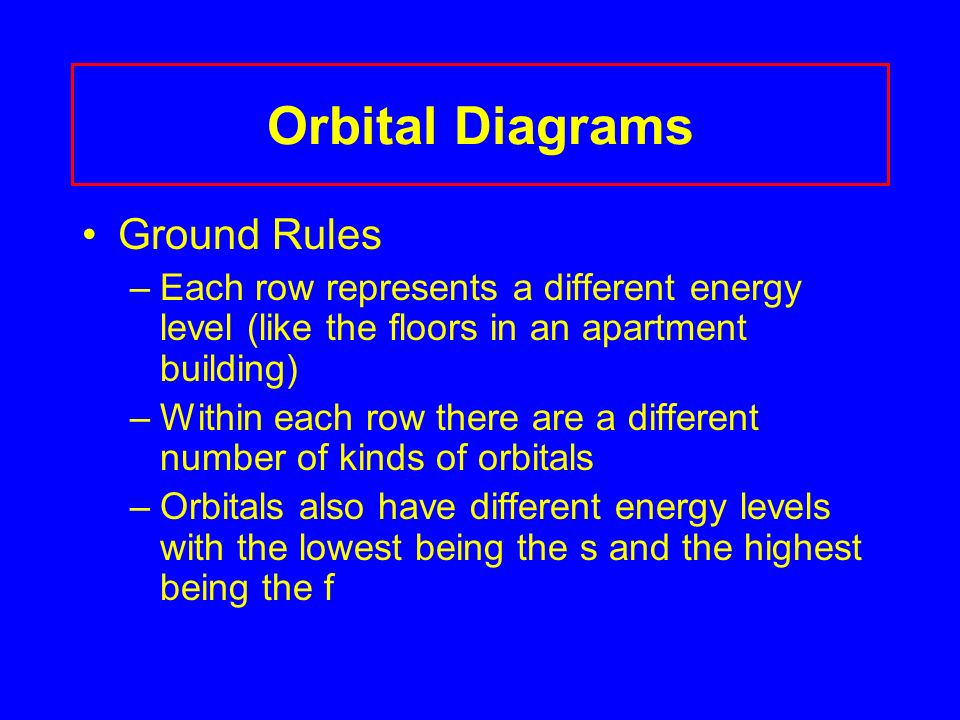 Orbital Diagrams

• Ground Rules
– Each row represents a different energy level (like the floors in an apartment building)
– Within each row there are a different number of kinds of orbitals
– Orbitals also have different energy levels with the lowest being the s and the highest being the f